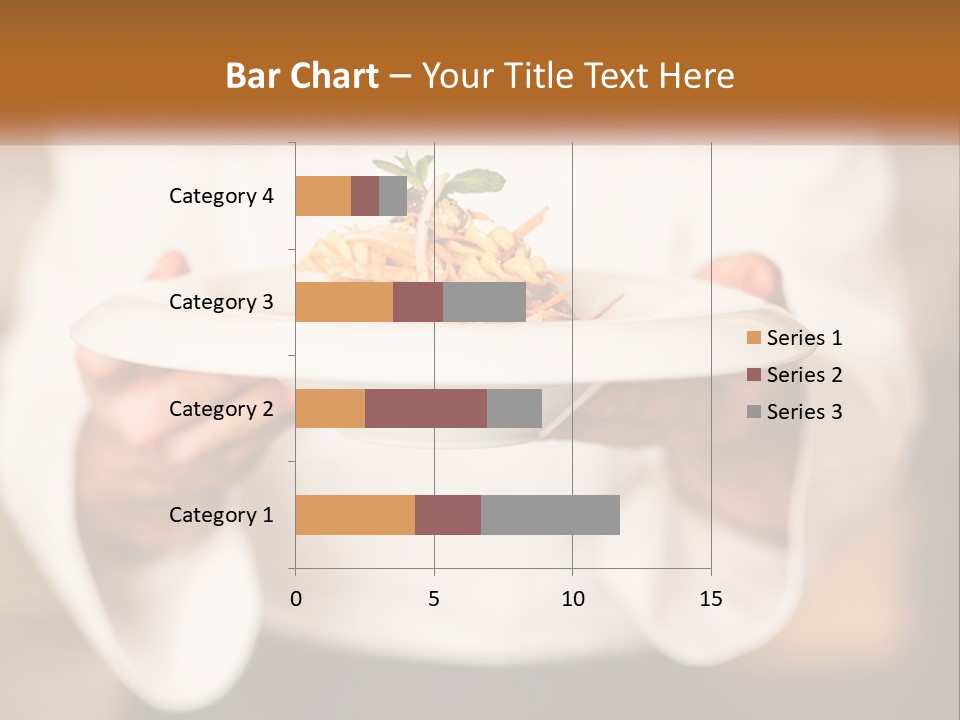 Bar Chart – Your Title Text Here

Category 4
Category 3
Category 2
Category 1

0
5
10
15

Series 1
Series 2
Series 3